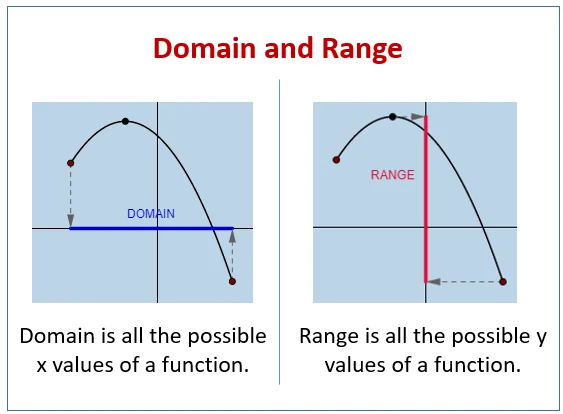 Domain and Range

DOMAIN

Domain is all the possible x values of a function.

RANGE

Range is all the possible y values of a function.